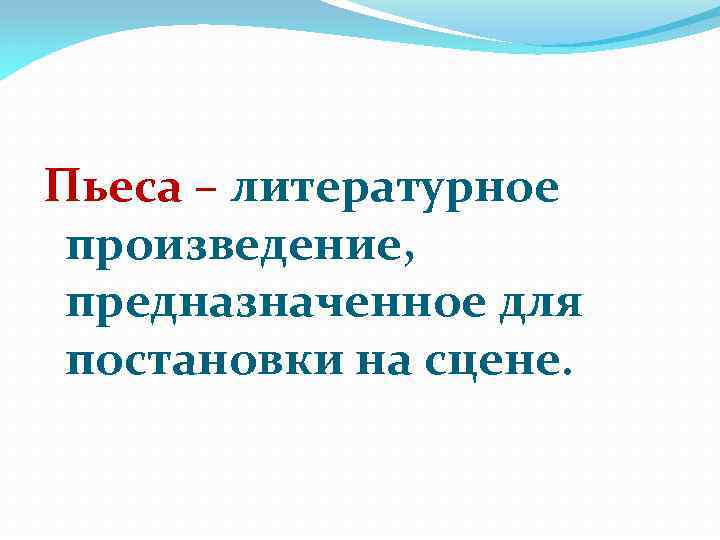 Пьеса – литературное произведение, предназначенное для постановки на сцене.